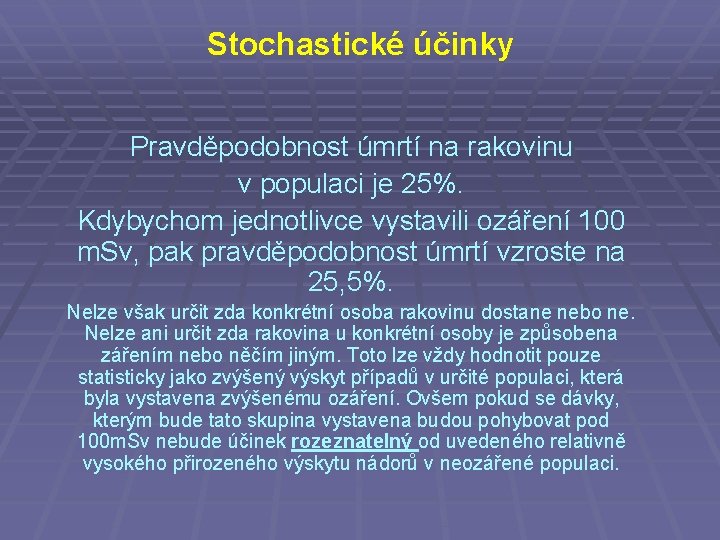 Stochastické účinky

Pravděpodobnost úmrtí na rakovinu v populaci je 25%.
Kdybychom jednotlivce vystavili ozáření 100 mSv, pak pravděpodobnost úmrtí vzroste na 25,5%.

Nelze však určit zda konkrétní osoba rakovinu dostane nebo ne. Nelze ani určit zda rakovina u konkrétní osoby je způsobena zářením nebo něčím jiným. Toto lze vždy hodnotit pouze statisticky jako zvýšený výskyt případů v určité populaci, která byla vystavena zvýšenému ozáření. Ovšem pokud se dávky, kterým bude tato skupina vystavena budou pohybovat pod 100mSv nebude účinek rozeznatelný od uvedeného relativně vysokého přirozeného výskytu nádorů v neozářené populaci.